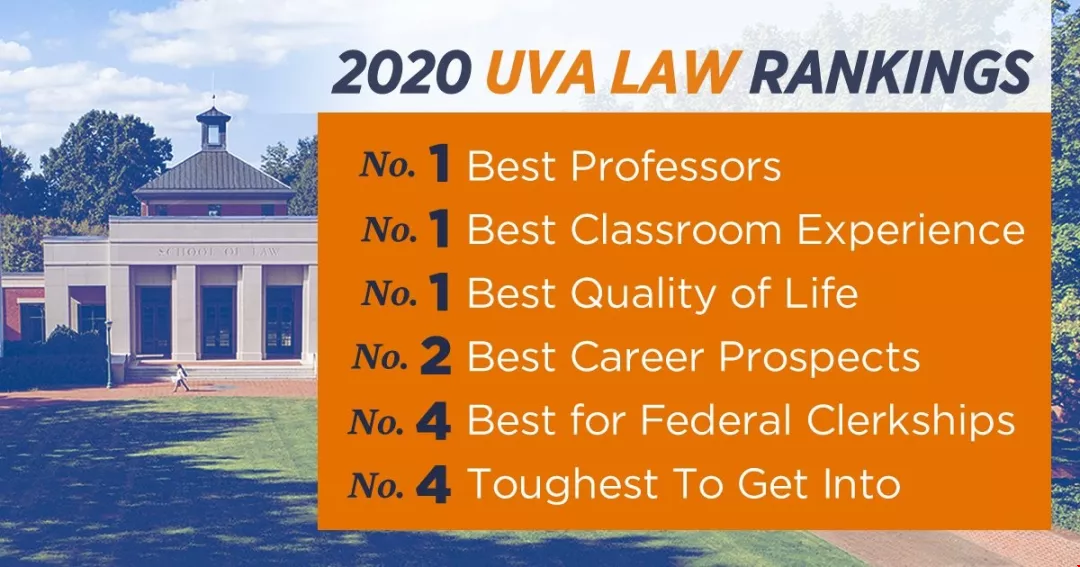 2020 UVA LAW RANKINGS

SCHOOL OF LAW

No. 1 Best Professors
No. 1 Best Classroom Experience
No. 1 Best Quality of Life
No. 2 Best Career Prospects
No. 4 Best for Federal Clerkships
No. 4 Toughest To Get Into